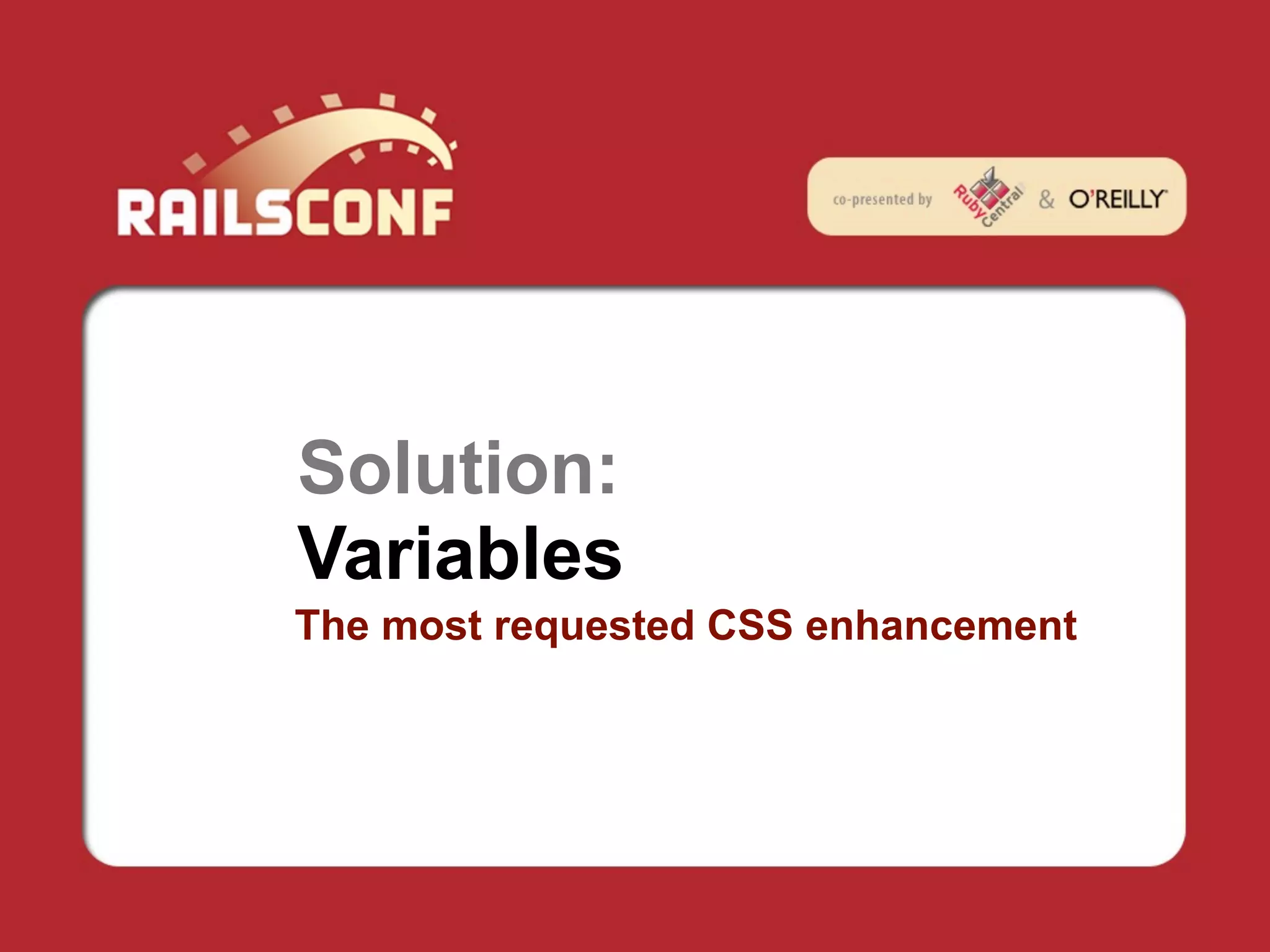 RAILSCONF

co-presented by Ruby Central & O'REILLY

Solution:
Variables
The most requested CSS enhancement